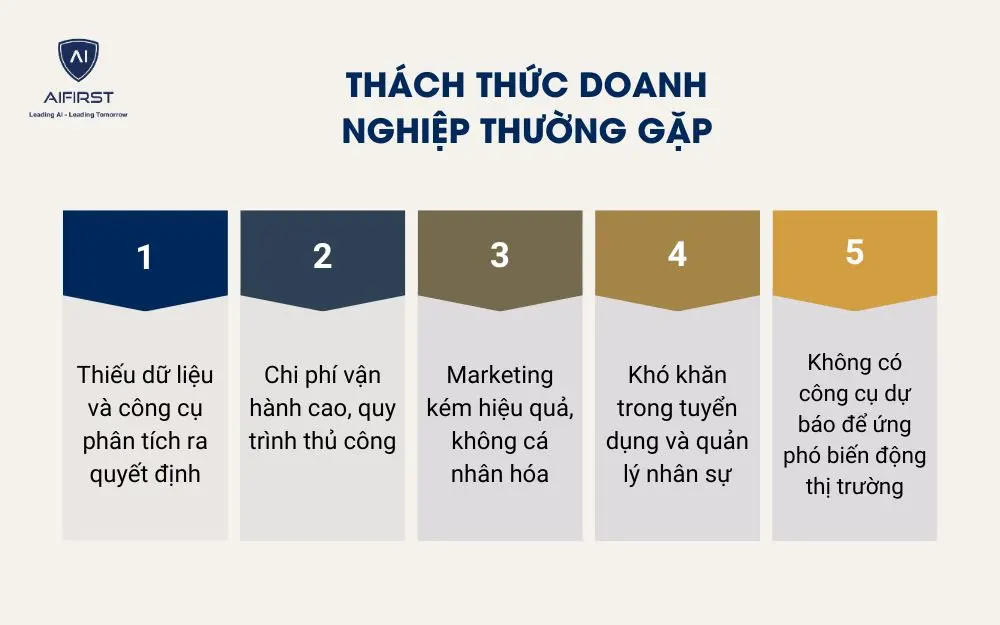 AI
AIFIRST
Leading AI - Leading Tomorrow

THÁCH THỨC DOANH NGHIỆP THƯỜNG GẶP

1
Thiếu dữ liệu và công cụ phân tích ra quyết định

2
Chi phí vận hành cao, quy trình thủ công

3
Marketing kém hiệu quả, không cá nhân hóa

4
Khó khăn trong tuyển dụng và quản lý nhân sự

5
Không có công cụ dự báo để ứng phó biến động thị trường